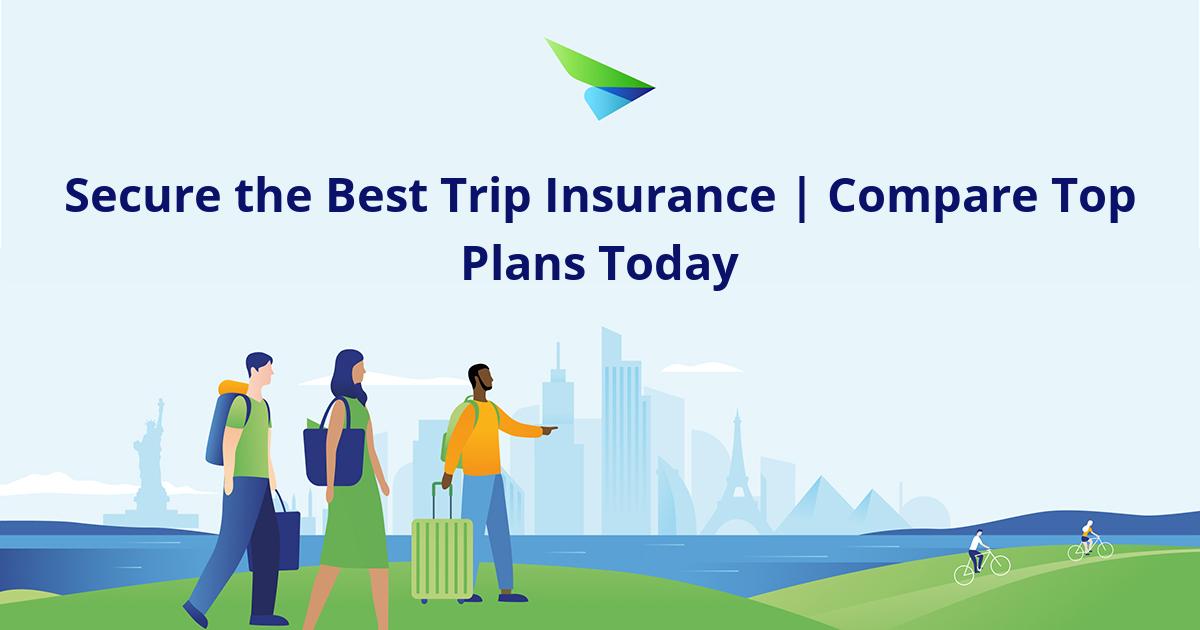 Secure the Best Trip Insurance | Compare Top Plans Today